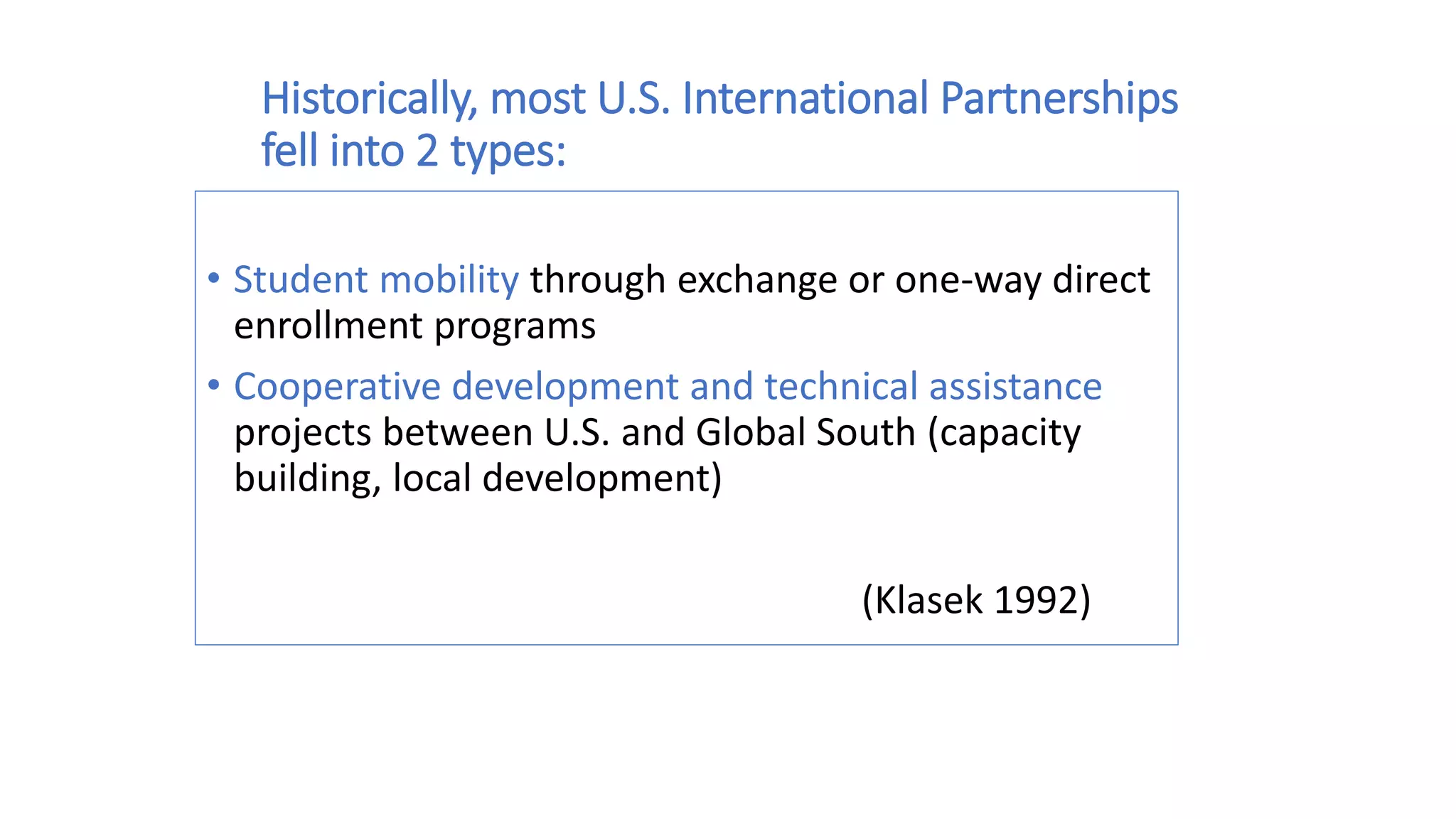 Historically, most U.S. International Partnerships fell into 2 types:

• Student mobility through exchange or one-way direct enrollment programs

• Cooperative development and technical assistance projects between U.S. and Global South (capacity building, local development)

(Klasek 1992)